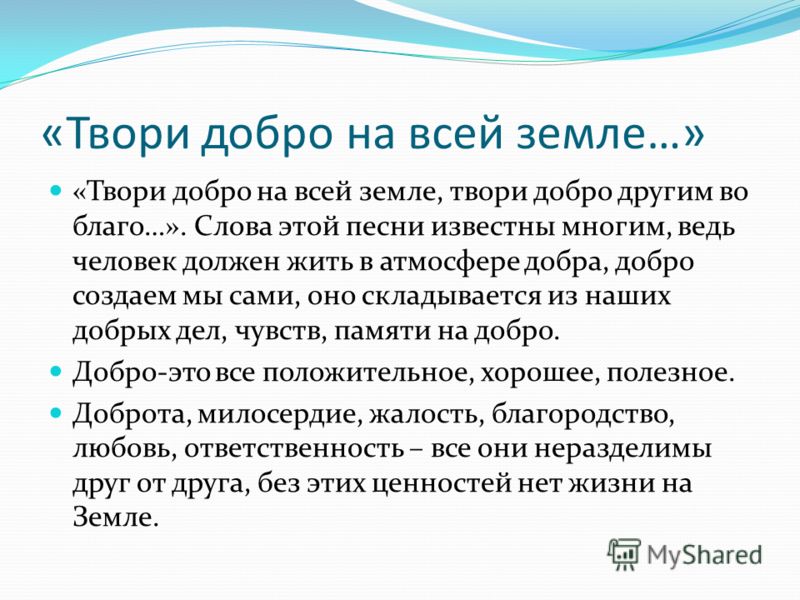 «Твори добро на всей земле…»

«Твори добро на всей земле, твори добро другим во благо…». Слова этой песни известны многим, ведь человек должен жить в атмосфере добра, добро создаем мы сами, оно складывается из наших добрых дел, чувств, памяти на добро.

Добро-это все положительное, хорошее, полезное.

Доброта, милосердие, жалость, благородство, любовь, ответственность – все они неразделимы друг от друга, без этих ценностей нет жизни на Земле.

MyShared